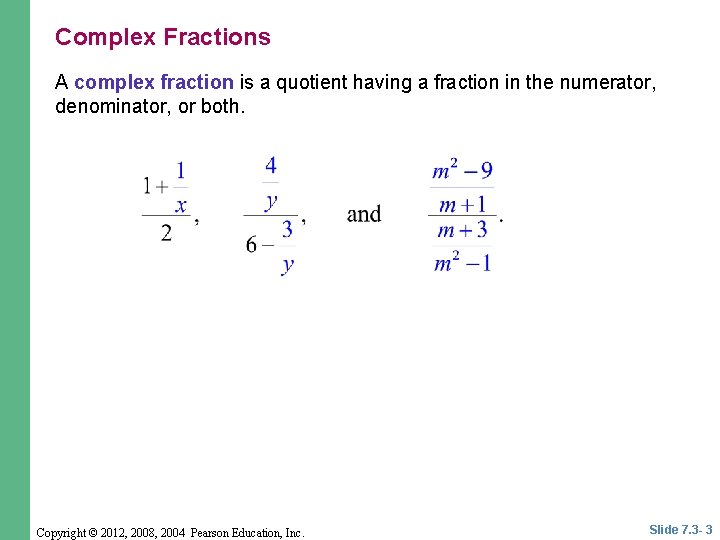 Complex Fractions

A complex fraction is a quotient having a fraction in the numerator, denominator, or both.

$\frac{1+\frac{1}{x}}{2}$, $\frac{\frac{4}{y}}{6-\frac{3}{y}}$, and $\frac{\frac{m^2-9}{m+1}}{\frac{m+3}{m^2-1}}$.

Copyright © 2012, 2008, 2004 Pearson Education, Inc.

Slide 7.3- 3